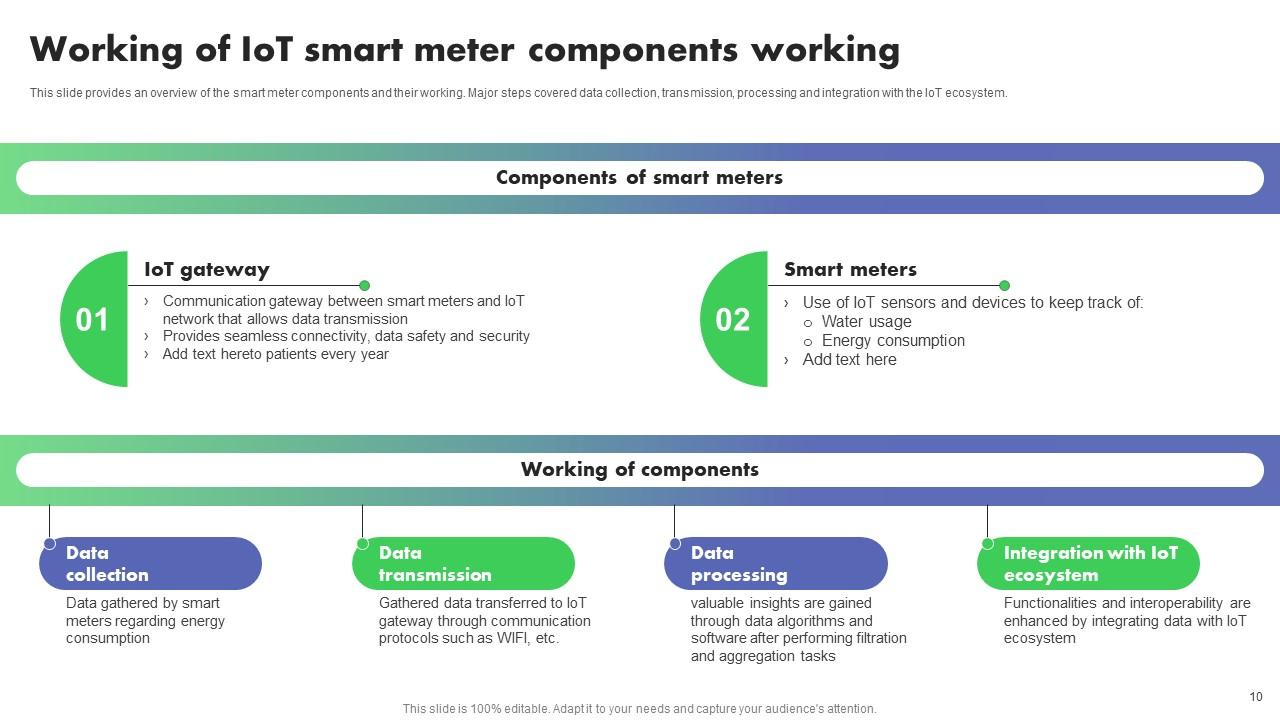 Working of IoT smart meter components working

This slide provides an overview of the smart meter components and their working. Major steps covered data collection, transmission, processing and integration with the IoT ecosystem.

Components of smart meters

01

IoT gateway

› Communication gateway between smart meters and IoT network that allows data transmission
› Provides seamless connectivity, data safety and security
› Add text hereto patients every year

02

Smart meters

› Use of IoT sensors and devices to keep track of:
○ Water usage
○ Energy consumption
› Add text here

Working of components

Data collection

Data gathered by smart meters regarding energy consumption

Data transmission

Gathered data transferred to IoT gateway through communication protocols such as WIFI, etc.

Data processing

valuable insights are gained through data algorithms and software after performing filtration and aggregation tasks

Integration with IoT ecosystem

Functionalities and interoperability are enhanced by integrating data with IoT ecosystem

10

This slide is 100% editable. Adapt it to your needs and capture your audience's attention.